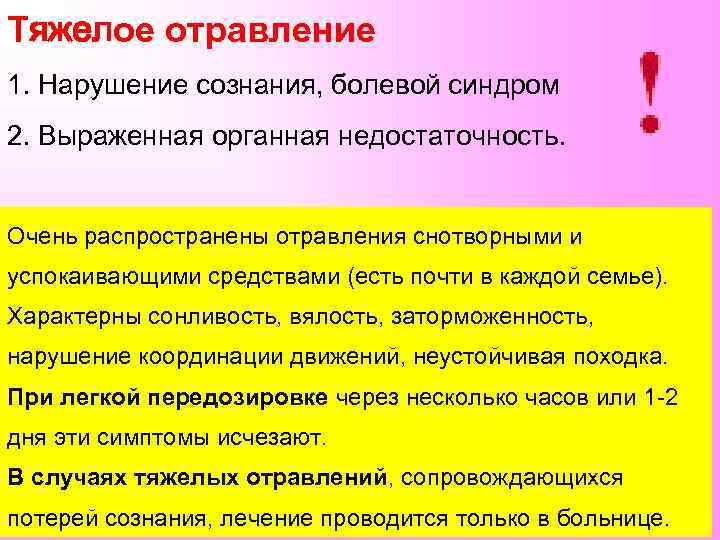 Тяжелое отравление

1. Нарушение сознания, болевой синдром

2. Выраженная органная недостаточность.

!

Очень распространены отравления снотворными и успокаивающими средствами (есть почти в каждой семье). Характерны сонливость, вялость, заторможенность, нарушение координации движений, неустойчивая походка. При легкой передозировке через несколько часов или 1-2 дня эти симптомы исчезают.
В случаях тяжелых отравлений, сопровождающихся потерей сознания, лечение проводится только в больнице.